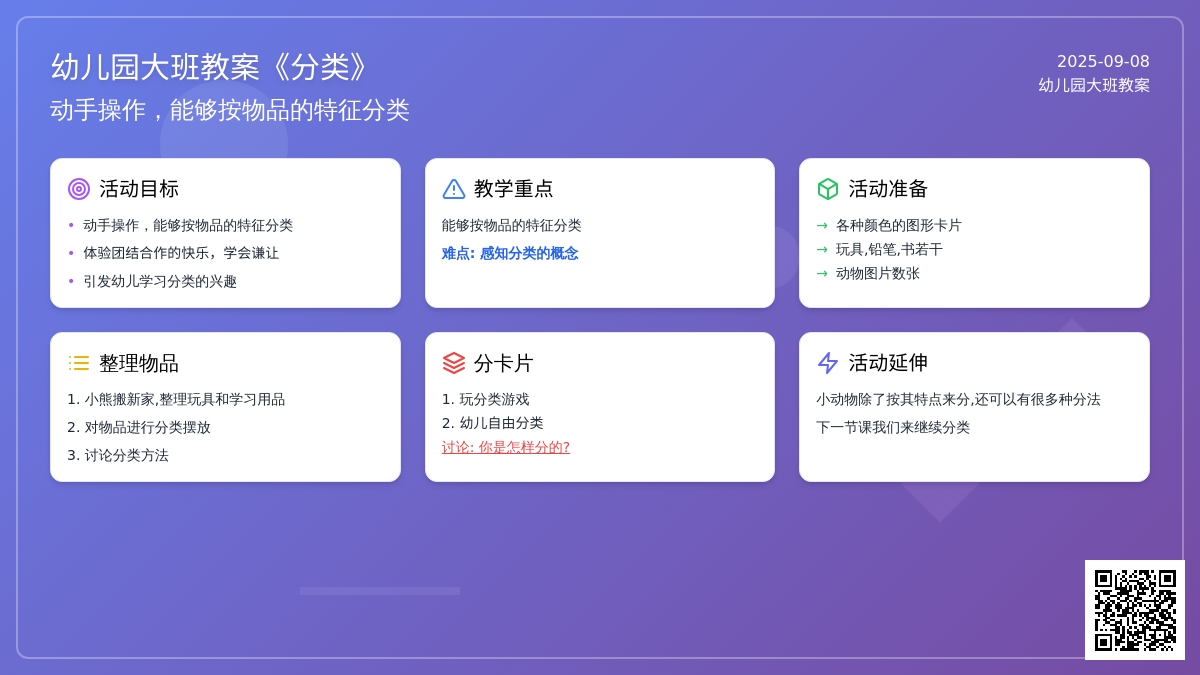 幼儿园大班教案《分类》
动手操作，能够按物品的特征分类

2025-09-08
幼儿园大班教案

活动目标
• 动手操作，能够按物品的特征分类
• 体验团结合作的快乐，学会谦让
• 引发幼儿学习分类的兴趣

教学重点
能够按物品的特征分类
难点: 感知分类的概念

活动准备
→ 各种颜色的图形卡片
→ 玩具,铅笔,书若干
→ 动物图片数张

整理物品
1. 小熊搬新家,整理玩具和学习用品
2. 对物品进行分类摆放
3. 讨论分类方法

分卡片
1. 玩分类游戏
2. 幼儿自由分类
讨论: 你是怎样分的?

活动延伸
小动物除了按其特点来分,还可以有很多种分法
下一节课我们来继续分类